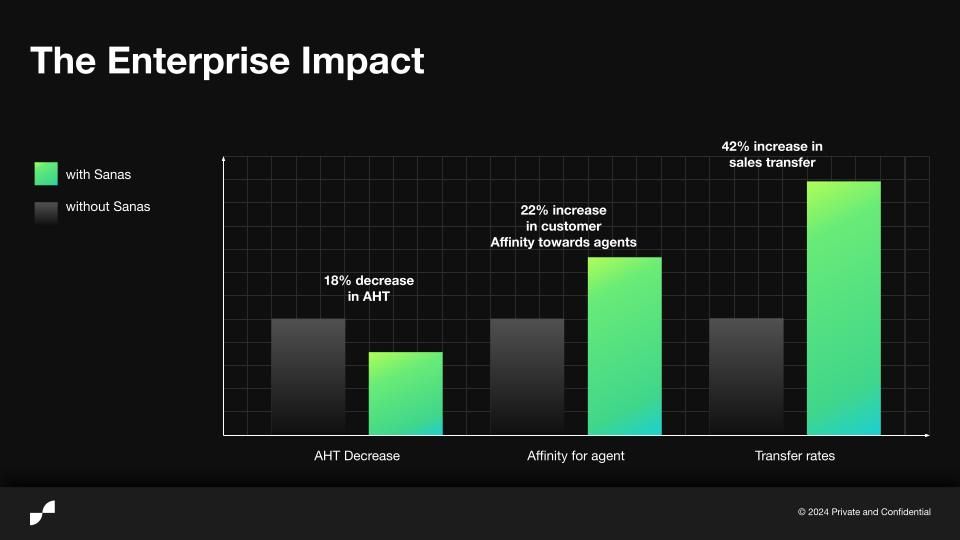 The Enterprise Impact

with Sanas

without Sanas

18% decrease in AHT

22% increase in customer Affinity towards agents

42% increase in sales transfer

AHT Decrease

Affinity for agent

Transfer rates

© 2024 Private and Confidential